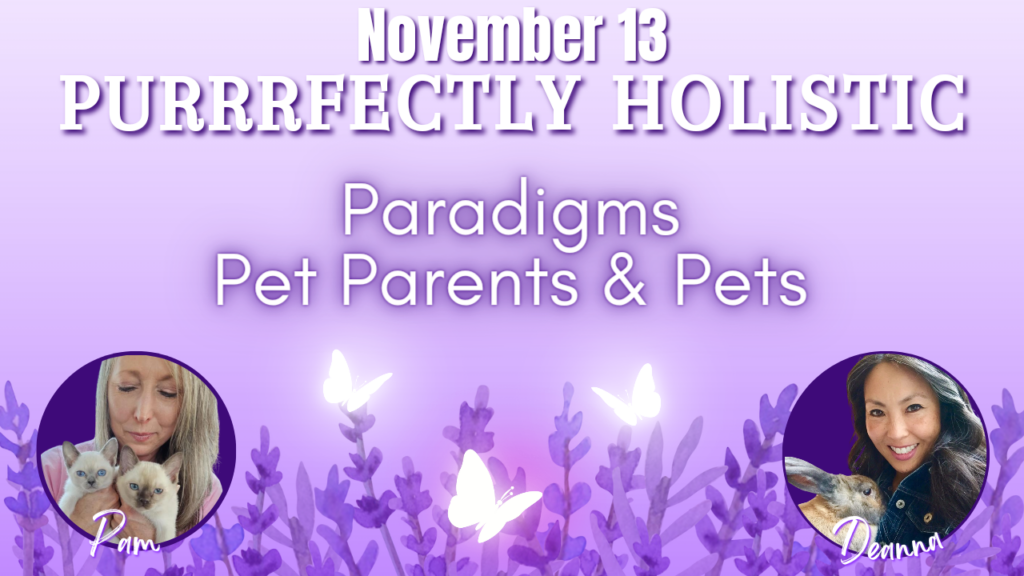 November 13
PURRRFECTLY HOLISTIC

Paradigms
Pet Parents & Pets

Pam

Deanna